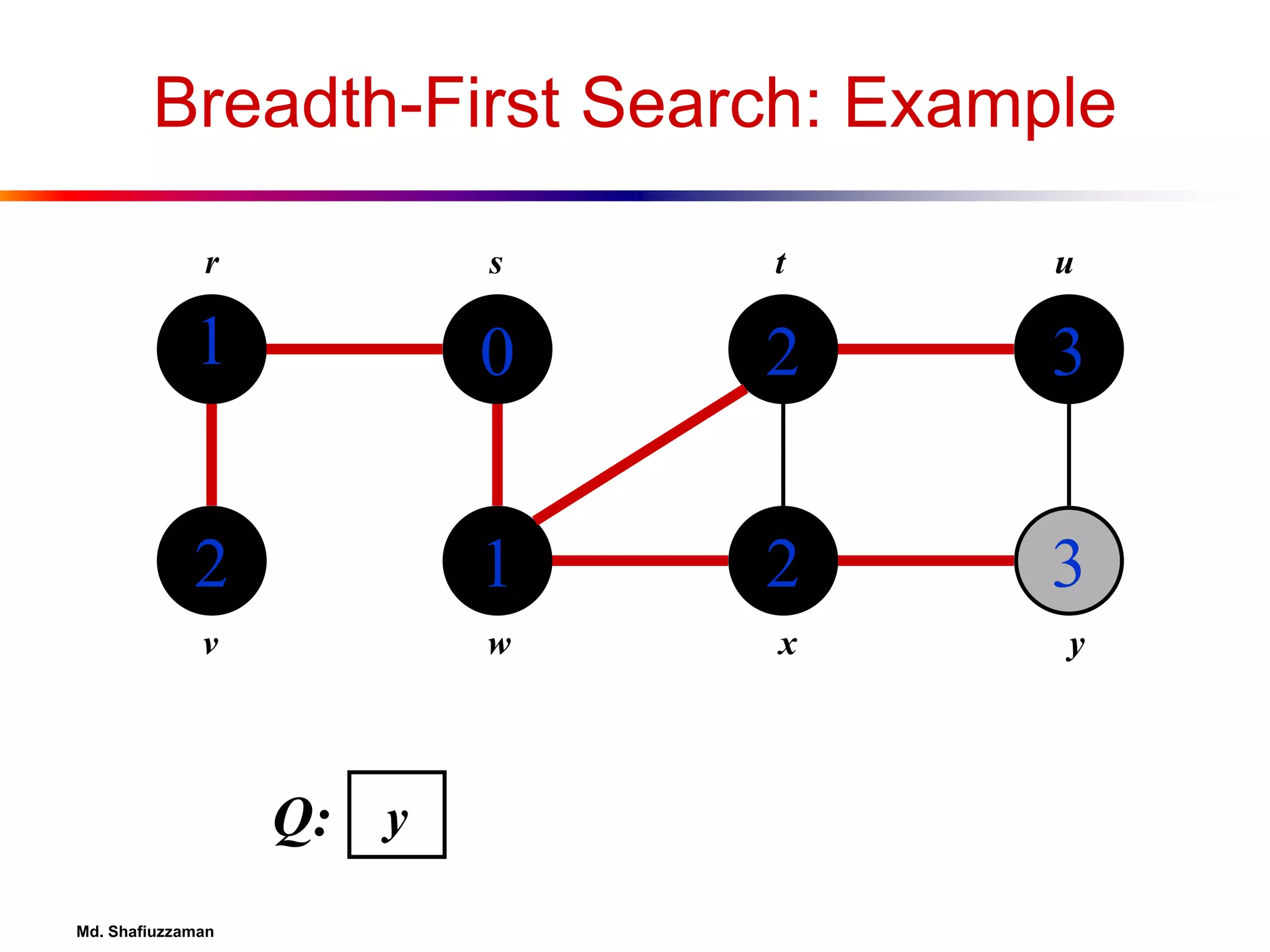 Breadth-First Search: Example

r s t u

1 0 2 3

2 1 2 3

v w x y

Q: y

Md. Shafiuzzaman